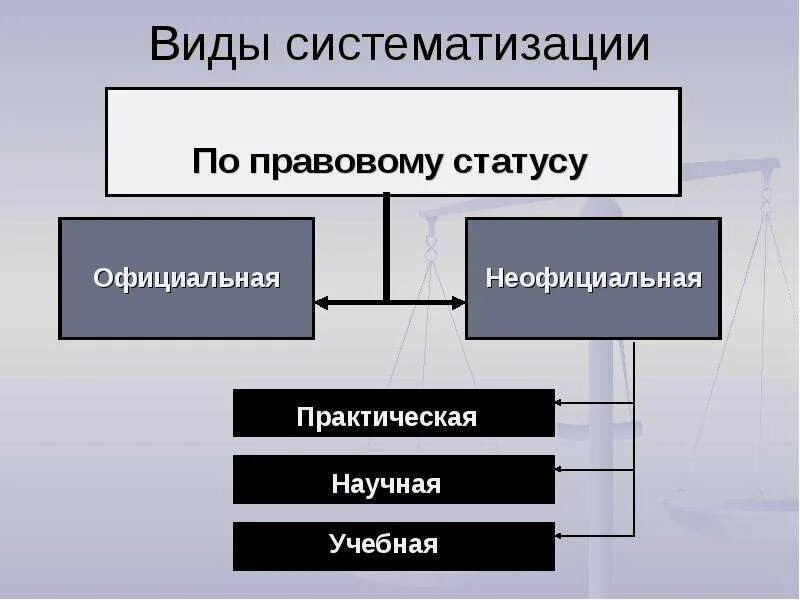 Виды систематизации

По правовому статусу

Официальная

Неофициальная

Практическая

Научная

Учебная